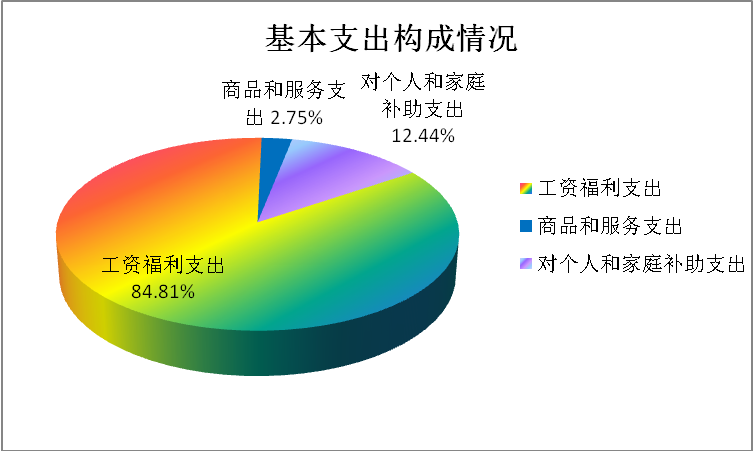 基本支出构成情况

商品和服务支出 2.75%

对个人和家庭补助支出 12.44%

工资福利支出 84.81%

工资福利支出
商品和服务支出
对个人和家庭补助支出